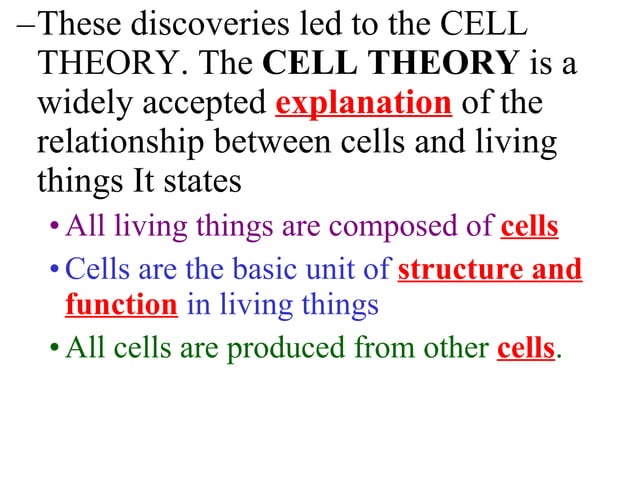 –These discoveries led to the CELL THEORY. The CELL THEORY is a widely accepted explanation of the relationship between cells and living things It states

• All living things are composed of cells
• Cells are the basic unit of structure and function in living things
• All cells are produced from other cells.